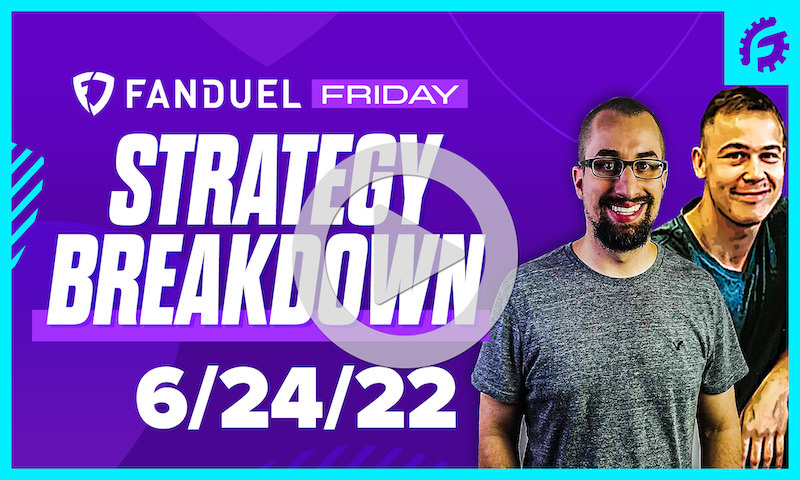 FANDUEL FRIDAY

STRATEGY BREAKDOWN

6/24/22